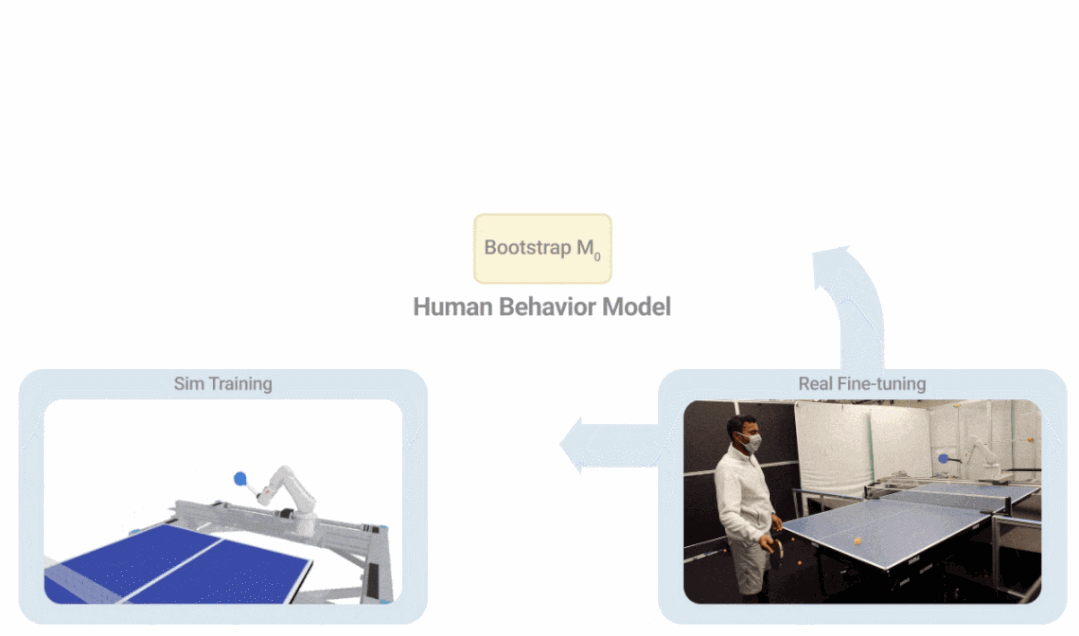 Bootstrap $M_0$

Human Behavior Model

Sim Training

Real Fine-tuning